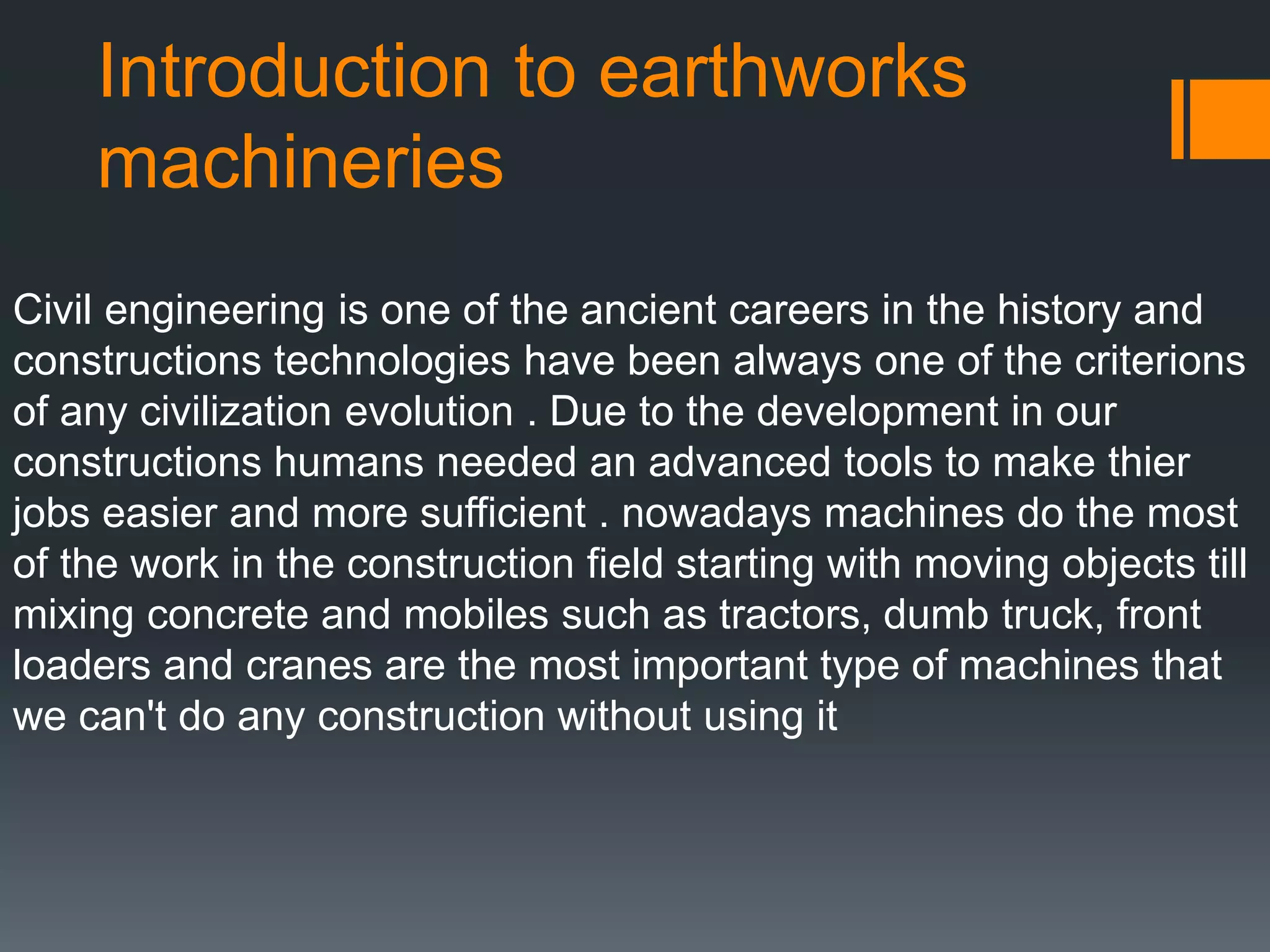 Introduction to earthworks machineries

Civil engineering is one of the ancient careers in the history and constructions technologies have been always one of the criterions of any civilization evolution . Due to the development in our constructions humans needed an advanced tools to make thier jobs easier and more sufficient . nowadays machines do the most of the work in the construction field starting with moving objects till mixing concrete and mobiles such as tractors, dumb truck, front loaders and cranes are the most important type of machines that we can't do any construction without using it